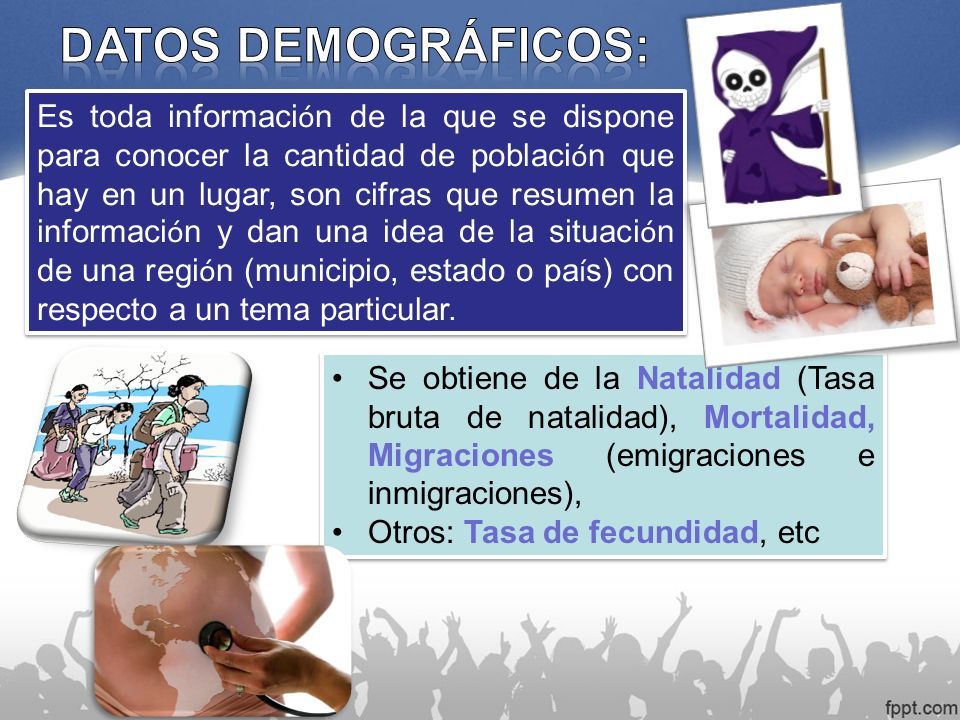 DATOS DEMOGRÁFICOS:

Es toda información de la que se dispone para conocer la cantidad de población que hay en un lugar, son cifras que resumen la información y dan una idea de la situación de una región (municipio, estado o país) con respecto a un tema particular.

• Se obtiene de la Natalidad (Tasa bruta de natalidad), Mortalidad, Migraciones (emigraciones e inmigraciones),
• Otros: Tasa de fecundidad, etc

fppt.com